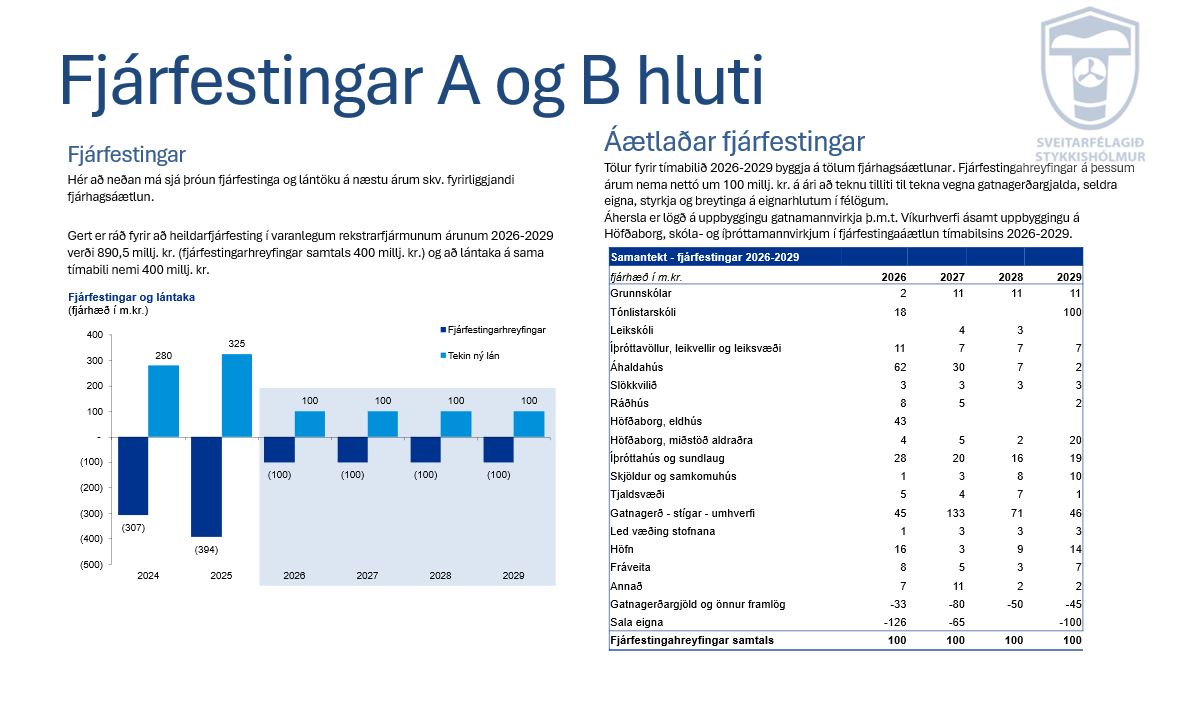 Fjárfestingar A og B hluti

SVEITARFÉLAGIÐ STYKKISHÓLMUR

Fjárfestingar

Hér að neðan má sjá þróun fjárfestinga og lántöku á næstu árum skv. fyrirliggjandi fjárhagsáætlun.

Gert er ráð fyrir að heildarfjárfesting í varanlegum rekstrarfjármunum árunum 2026-2029 verði 890,5 millj. kr. (fjárfestingarhreyfingar samtals 400 millj. kr.) og að lántaka á sama tímabili nemi 400 millj. kr.

Fjárfestingar og lántaka
(fjárhæð í m.kr.)

Fjárfestingarhreyfingar
Tekin ný lán

400
300
200
100
-
(100)
(200)
(300)
(400)
(500)

280
325
100
100
100
100
(307)
(394)
(100)
(100)
(100)
(100)

2024
2025
2026
2027
2028
2029

Áætlaðar fjárfestingar

Tölur fyrir tímabilið 2026-2029 byggja á tölum fjárhagsáætlunar. Fjárfestingahreyfingar á þessum árum nema nettó um 100 millj. kr. á ári að teknu tilliti til tekna vegna gatnagerðargjalda, seldra eigna, styrkja og breytinga á eignarhlutum í félögum.
Áhersla er lögð á uppbyggingu gatnamannvirkja þ.m.t. Víkurhverfi ásamt uppbyggingu á Höfðaborg, skóla- og íþróttamannvirkjum í fjárfestingaáætlun tímabilsins 2026-2029.

| Samantekt - fjárfestingar 2026-2029 | | | | |
|---|---|---|---|---|
| fjárhæð í m.kr. | 2026 | 2027 | 2028 | 2029 |
| Grunnskólar | 2 | 11 | 11 | 11 |
| Tónlistarskóli | 18 | | | 100 |
| Leikskóli | | 4 | 3 | |
| Íþróttavöllur, leikvellir og leiksvæði | 11 | 7 | 7 | 7 |
| Áhaldahús | 62 | 30 | 7 | 2 |
| Slökkvilið | 3 | 3 | 3 | 3 |
| Ráðhús | 8 | 5 | | 2 |
| Höfðaborg, eldhús | 43 | | | |
| Höfðaborg, miðstöð aldraðra | 4 | 5 | 2 | 20 |
| Íþróttahús og sundlaug | 28 | 20 | 16 | 19 |
| Skjöldur og samkomuhús | 1 | 3 | 8 | 10 |
| Tjaldsvæði | 5 | 4 | 7 | 1 |
| Gatnagerð - stígar - umhverfi | 45 | 133 | 71 | 46 |
| Led væðing stofnana | 1 | 3 | 3 | 3 |
| Höfn | 16 | 3 | 9 | 14 |
| Fráveita | 8 | 5 | 3 | 7 |
| Annað | 7 | 11 | 2 | 2 |
| Gatnagerðargjöld og önnur framlög | -33 | -80 | -50 | -45 |
| Sala eigna | -126 | -65 | | -100 |
| Fjárfestingahreyfingar samtals | 100 | 100 | 100 | 100 |